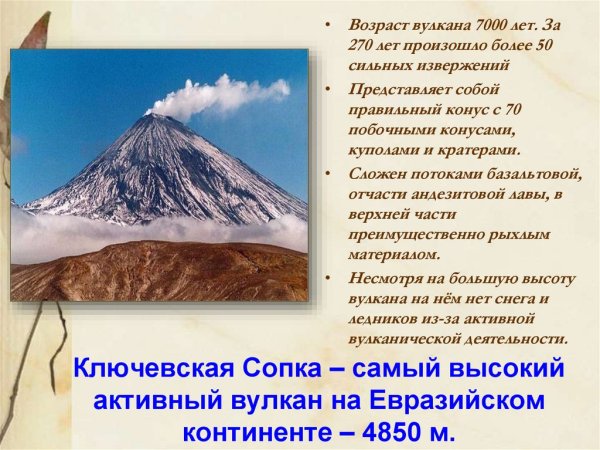 • Возраст вулкана 7000 лет. За 270 лет произошло более 50 сильных извержений

• Представляет собой правильный конус с 70 побочными конусами, куполами и кратерами.

• Сложен потоками базальтовой, отчасти андезитовой лавы, в верхней части преимущественно рыхлым материалом.

• Несмотря на большую высоту вулкана на нём нет снега и ледников из-за активной вулканической деятельности.

Ключевская Сопка – самый высокий активный вулкан на Евразийском континенте – 4850 м.